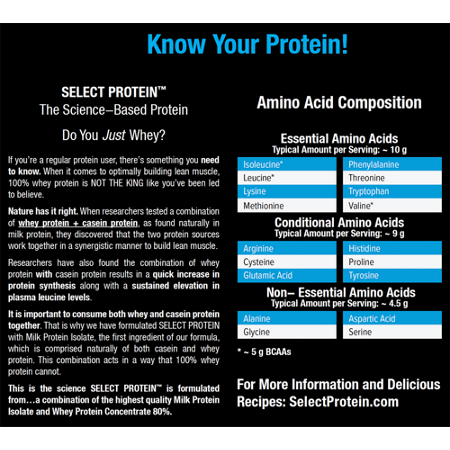 Know Your Protein!

SELECT PROTEIN™
The Science–Based Protein

Do You Just Whey?

If you're a regular protein user, there's something you need to know. When it comes to optimally building lean muscle, 100% whey protein is NOT THE KING like you've been led to believe.

Nature has it right. When researchers tested a combination of whey protein + casein protein, as found naturally in milk protein, they discovered that the two protein sources work together in a synergistic manner to build lean muscle.

Researchers have also found the combination of whey protein with casein protein results in a quick increase in protein synthesis along with a sustained elevation in plasma leucine levels.

It is important to consume both whey and casein protein together. That is why we have formulated SELECT PROTEIN with Milk Protein Isolate, the first ingredient of our formula, which is comprised naturally of both casein and whey protein. This combination acts in a way that 100% whey protein cannot.

This is the science SELECT PROTEIN™ is formulated from…a combination of the highest quality Milk Protein Isolate and Whey Protein Concentrate 80%.

Amino Acid Composition

Essential Amino Acids
Typical Amount per Serving: ~ 10 g

| Isoleucine* | Phenylalanine |
|---|---|
| Leucine* | Threonine |
| Lysine | Tryptophan |
| Methionine | Valine* |

Conditional Amino Acids
Typical Amount per Serving: ~ 9 g

| Arginine | Histidine |
|---|---|
| Cysteine | Proline |
| Glutamic Acid | Tyrosine |

Non– Essential Amino Acids
Typical Amount per Serving: ~ 4.5 g

| Alanine | Aspartic Acid |
|---|---|
| Glycine | Serine |

* ~ 5 g BCAAs

For More Information and Delicious Recipes: SelectProtein.com